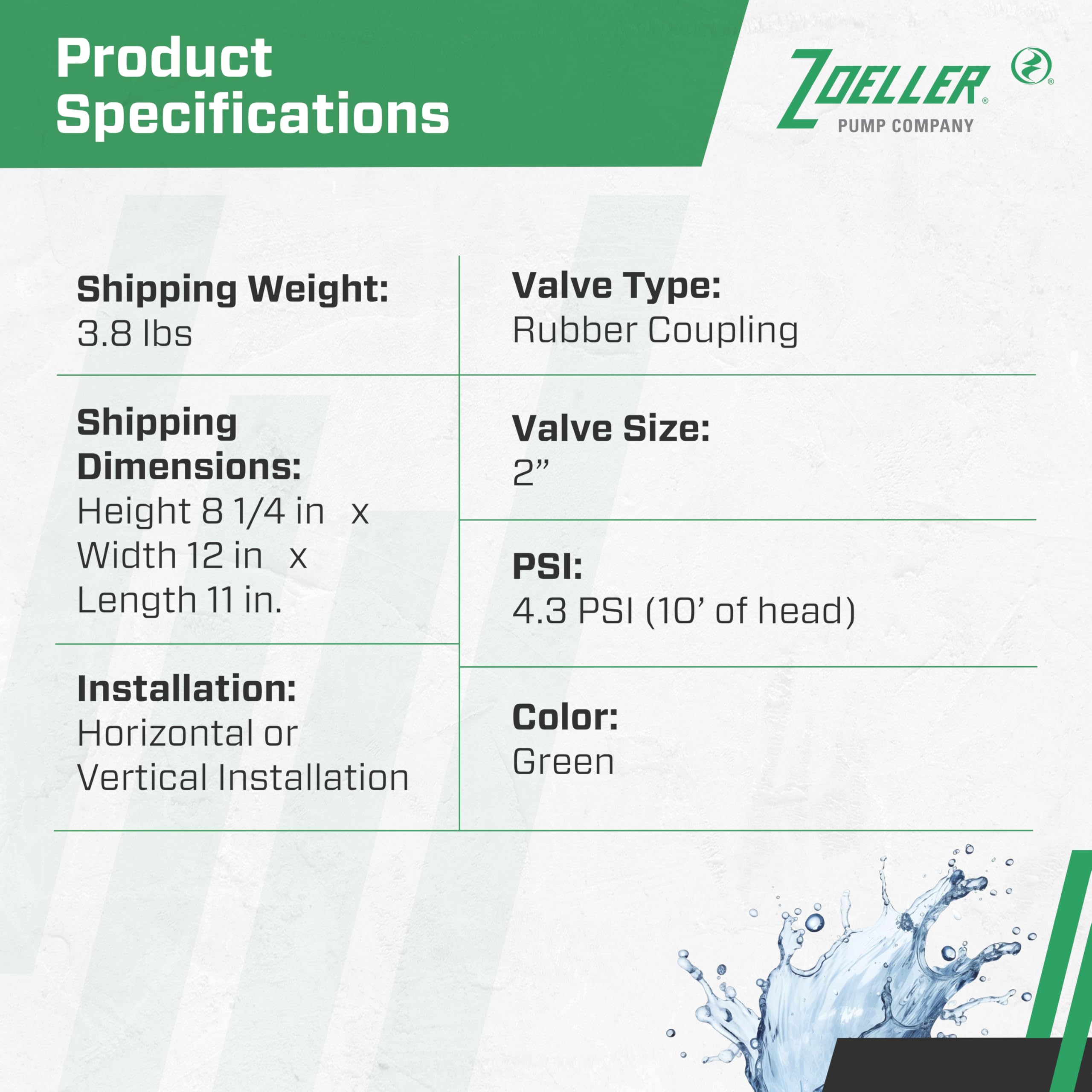 Product Specifications

ZOELLER®
PUMP COMPANY

Shipping Weight:
3.8 lbs

Shipping Dimensions:
Height 8 1/4 in x
Width 12 in x
Length 11 in.

Installation:
Horizontal or
Vertical Installation

Valve Type:
Rubber Coupling

Valve Size:
2”

PSI:
4.3 PSI (10’ of head)

Color:
Green